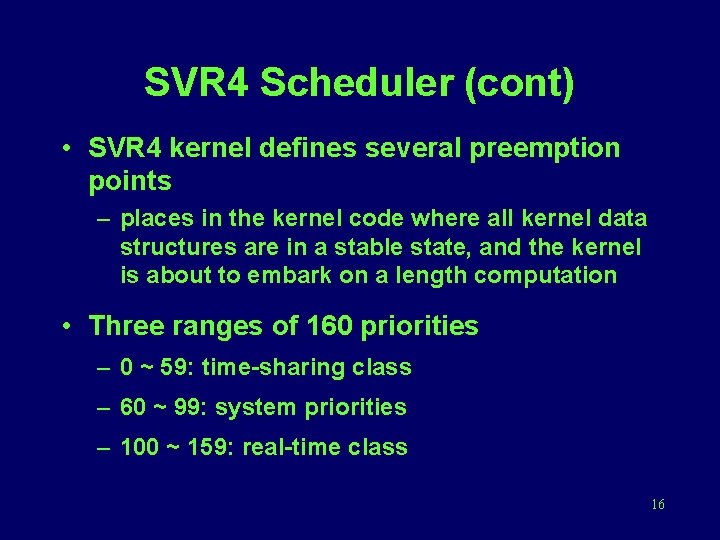 SVR4 Scheduler (cont)

• SVR4 kernel defines several preemption points

– places in the kernel code where all kernel data structures are in a stable state, and the kernel is about to embark on a length computation

• Three ranges of 160 priorities

– 0 ~ 59: time-sharing class

– 60 ~ 99: system priorities

– 100 ~ 159: real-time class

16